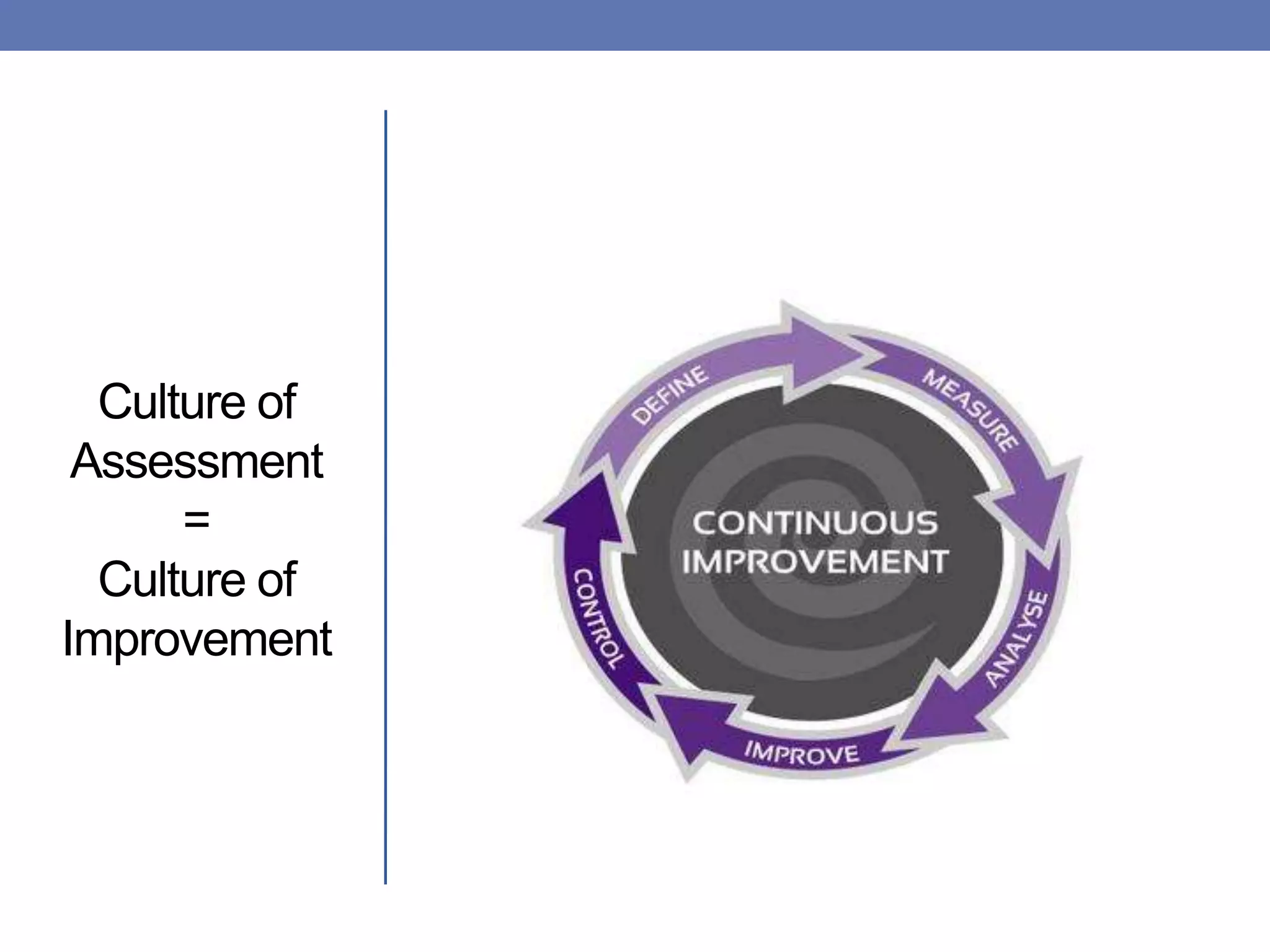 Culture of Assessment
=
Culture of Improvement

DEFINE
MEASURE
ANALYSE
IMPROVE
CONTROL

CONTINUOUS IMPROVEMENT